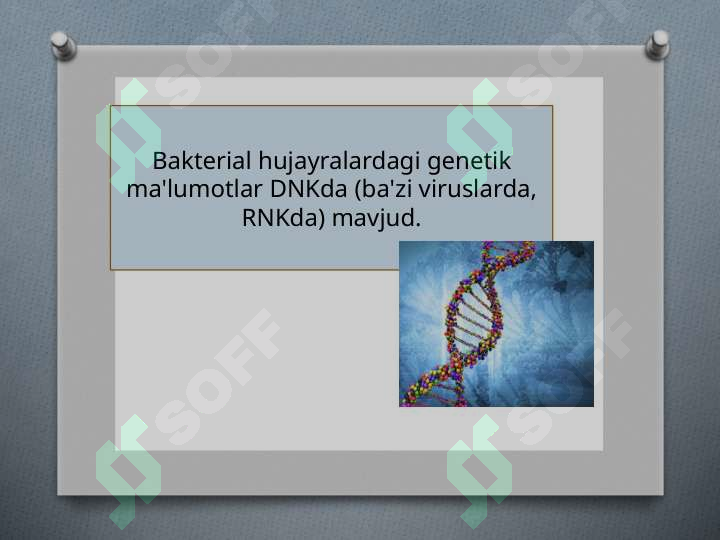 Bakterial hujayralardagi genetik ma'lumotlar DNKda (ba'zi viruslarda, RNKda) mavjud.

SOFF
SOFF
SOFF
SOFF